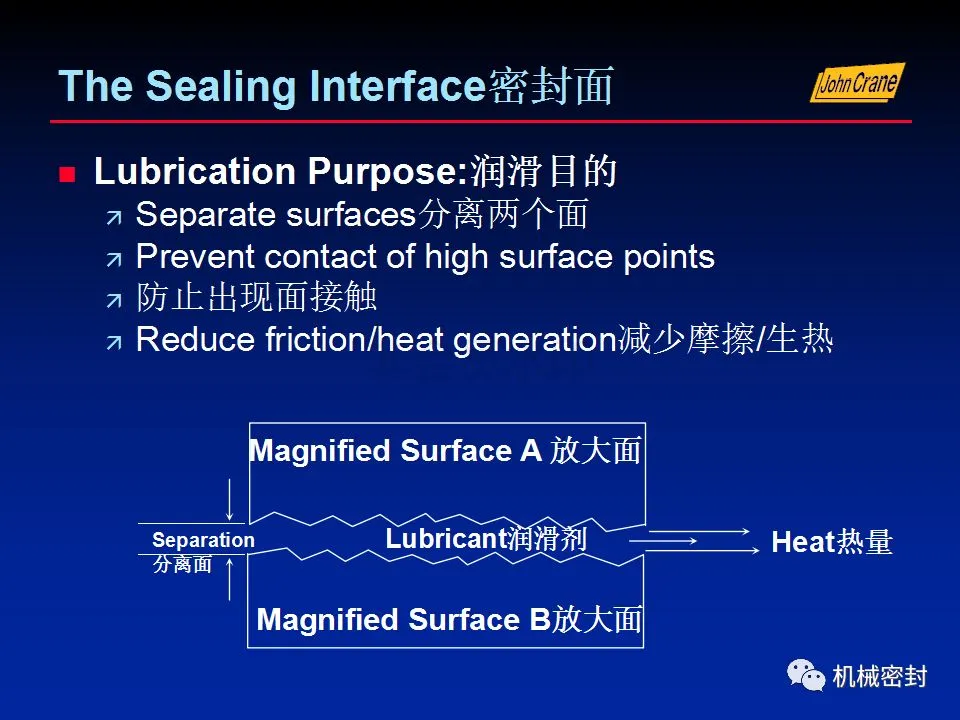 The Sealing Interface密封面

John Crane

Lubrication Purpose:润滑目的

Separate surfaces分离两个面

Prevent contact of high surface points

防止出现面接触

Reduce friction/heat generation减少摩擦/生热

Magnified Surface A 放大面

Separation 分离面

Lubricant润滑剂

Heat热量

Magnified Surface B放大面

机械密封